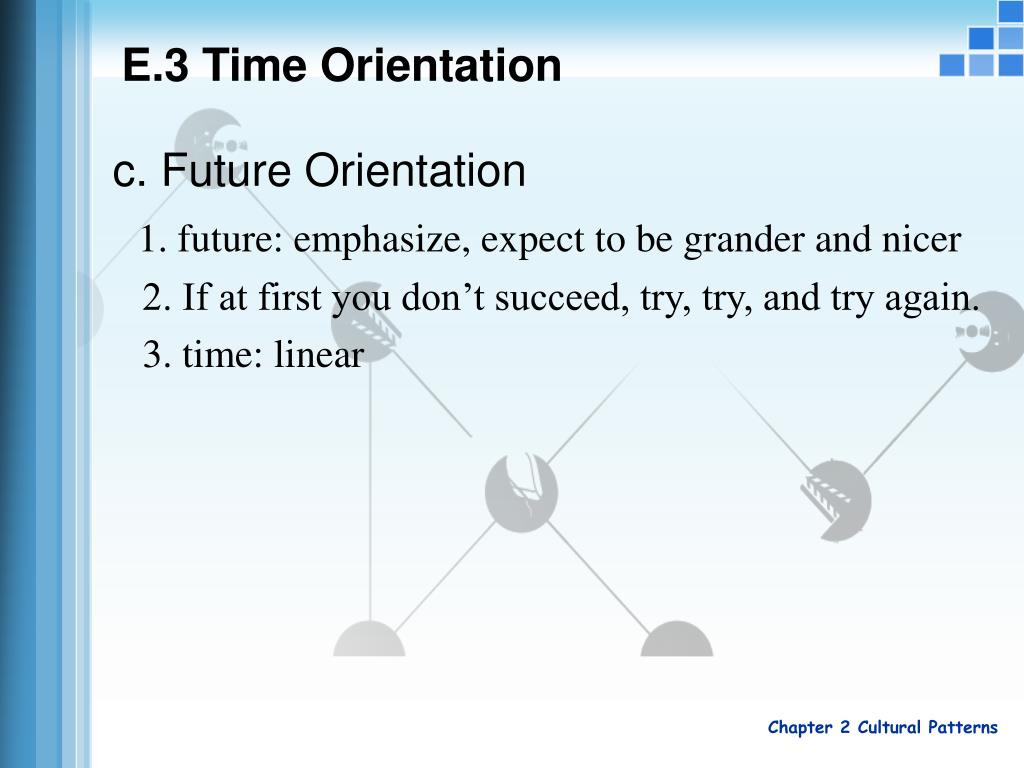 E.3 Time Orientation

c. Future Orientation

1. future: emphasize, expect to be grander and nicer

2. If at first you don’t succeed, try, try, and try again.

3. time: linear

Chapter 2 Cultural Patterns